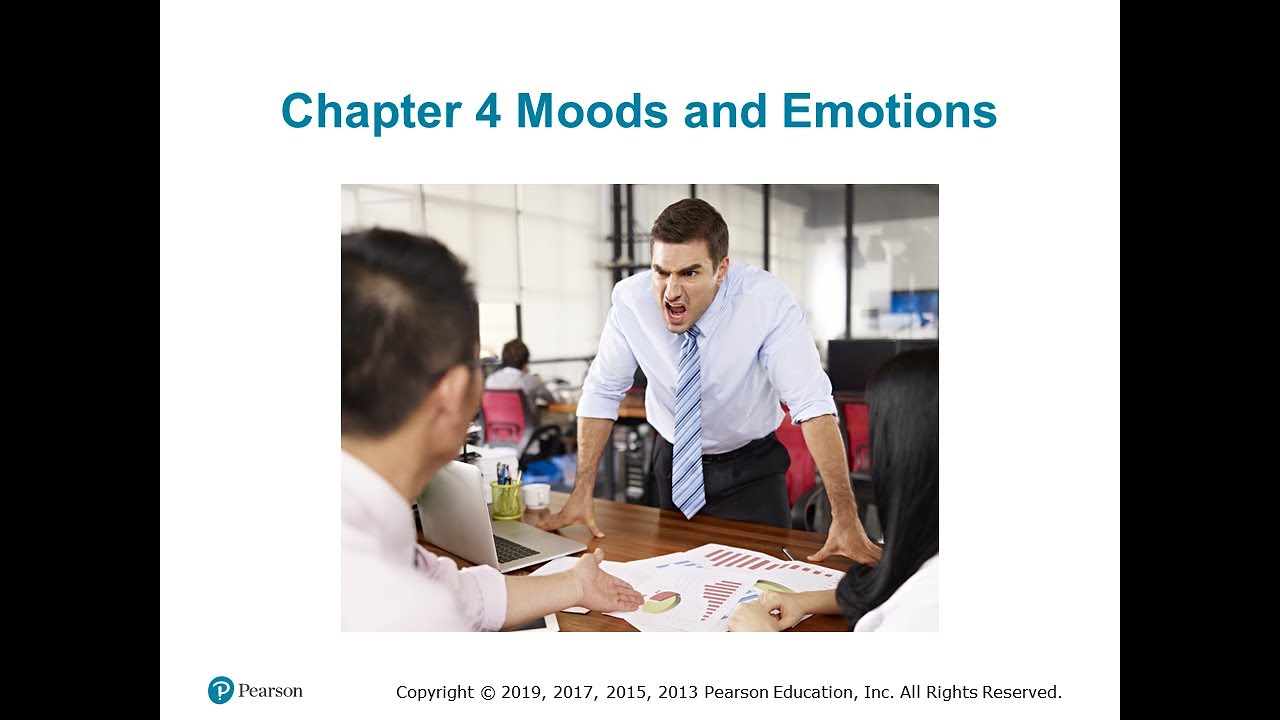 Chapter 4 Moods and Emotions

Pearson

Copyright © 2019, 2017, 2015, 2013 Pearson Education, Inc. All Rights Reserved.